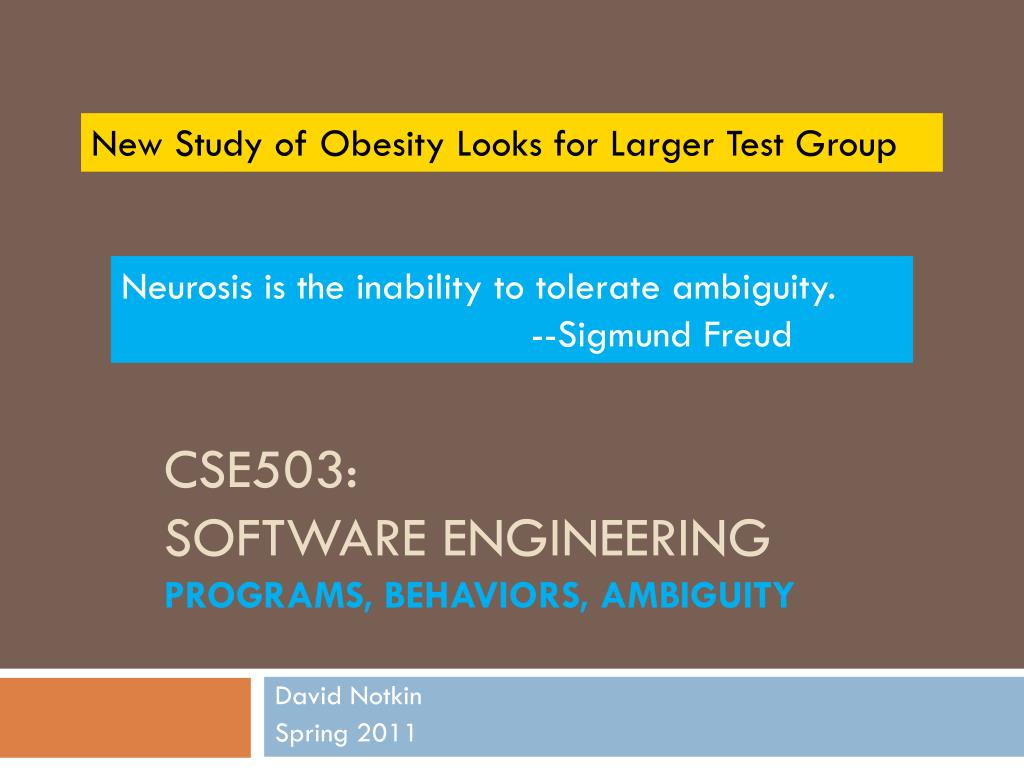 New Study of Obesity Looks for Larger Test Group

Neurosis is the inability to tolerate ambiguity.
--Sigmund Freud

CSE503:
SOFTWARE ENGINEERING
PROGRAMS, BEHAVIORS, AMBIGUITY

David Notkin
Spring 2011